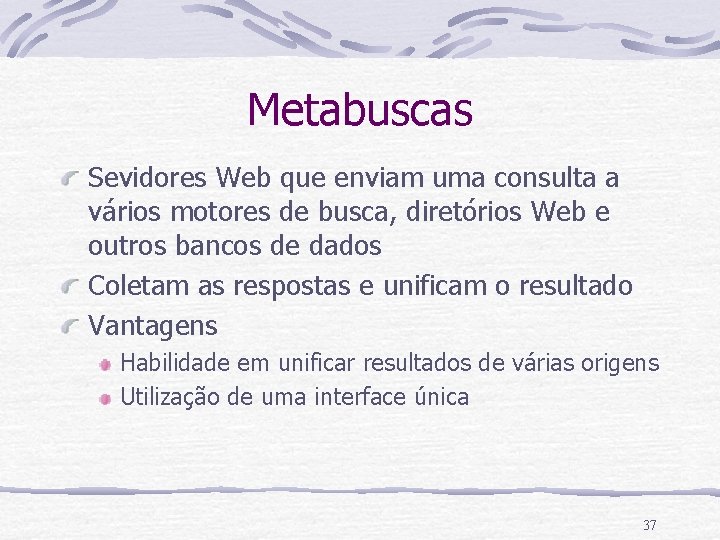 Metabuscas

Sevidores Web que enviam uma consulta a vários motores de busca, diretórios Web e outros bancos de dados

Coletam as respostas e unificam o resultado

Vantagens

Habilidade em unificar resultados de várias origens

Utilização de uma interface única

37